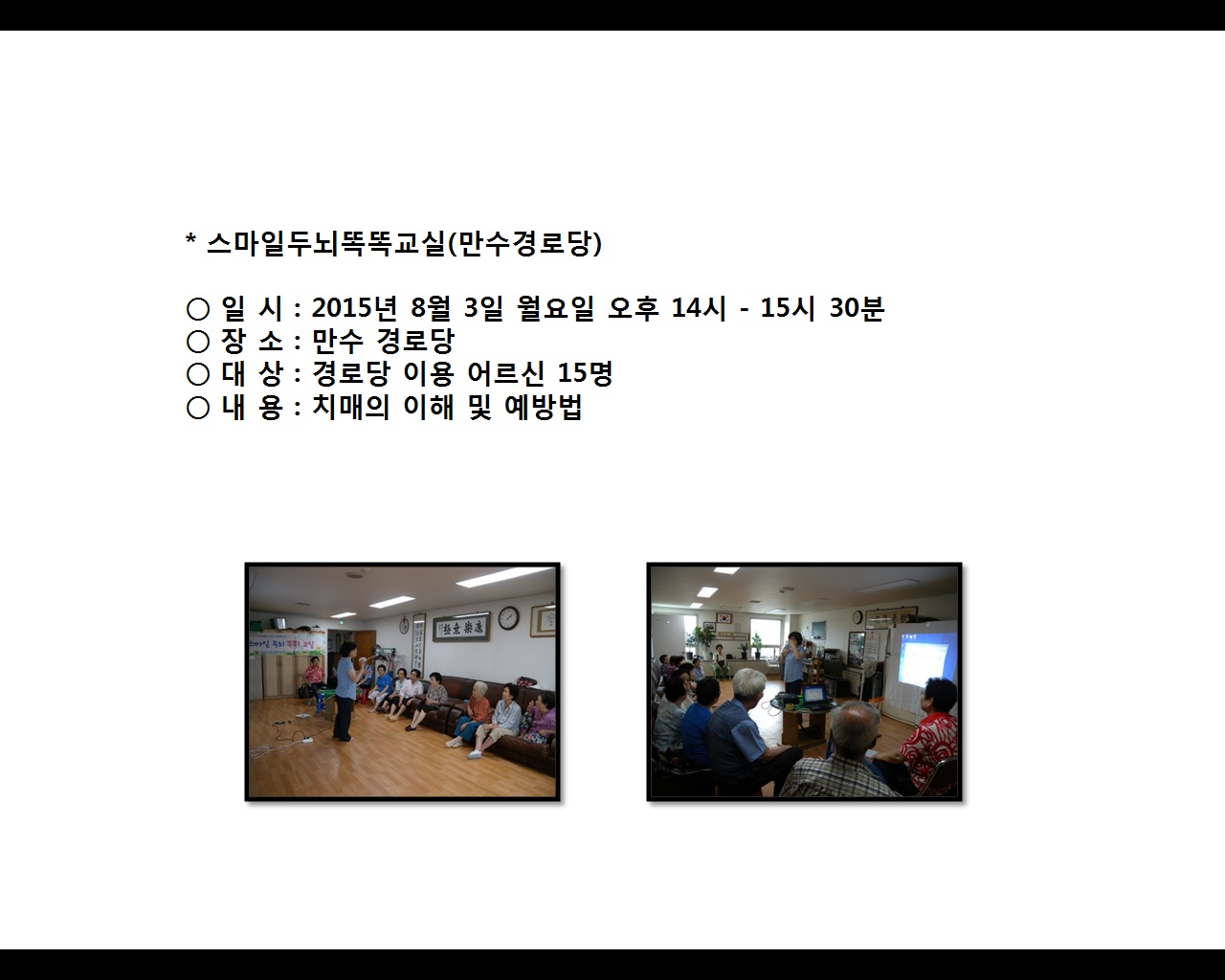 * 스마일두뇌똑똑교실(만수경로당)

○ 일 시 : 2015년 8월 3일 월요일 오후 14시 - 15시 30분
○ 장 소 : 만수 경로당
○ 대 상 : 경로당 이용 어르신 15명
○ 내 용 : 치매의 이해 및 예방법